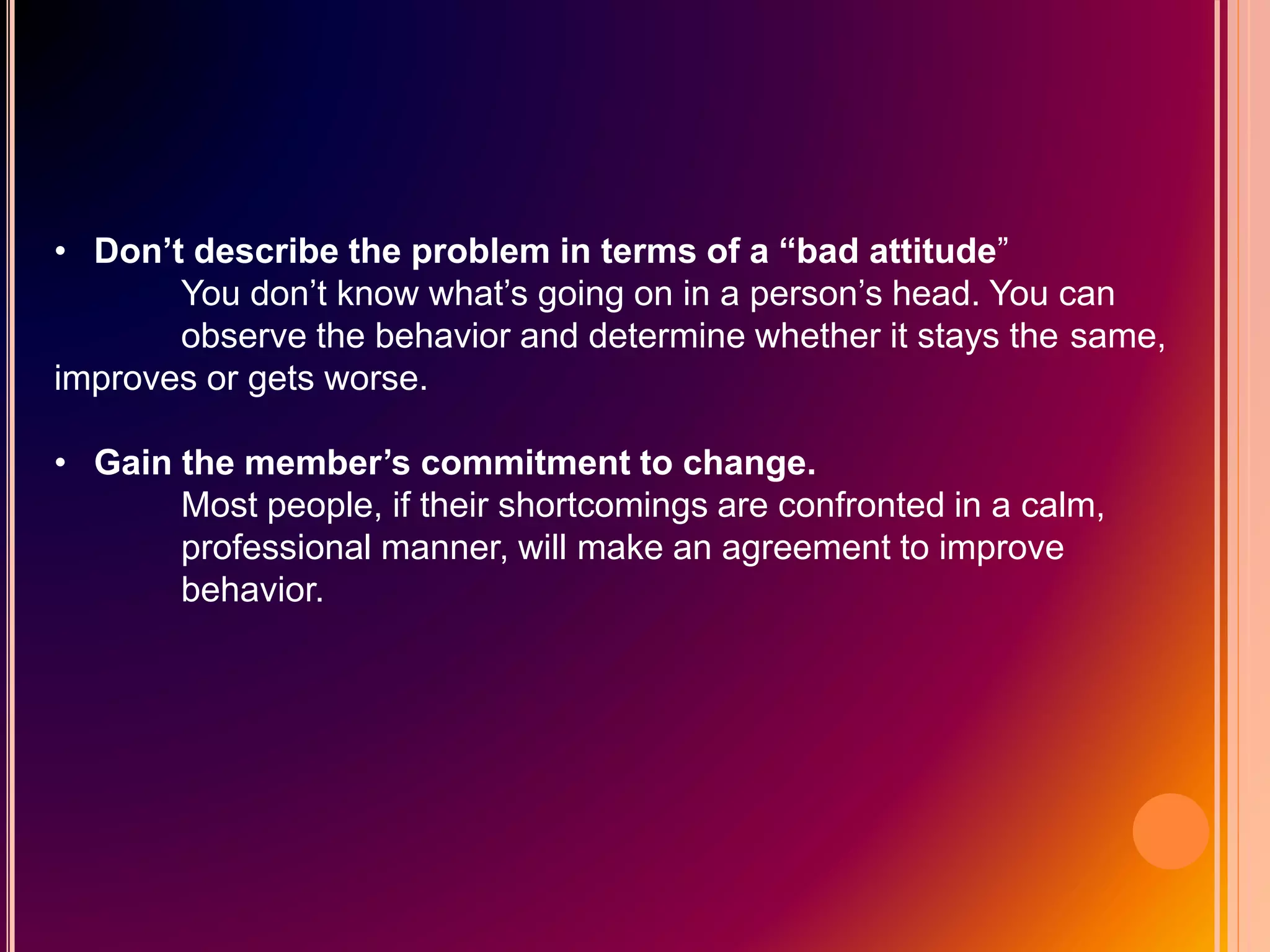 • Don’t describe the problem in terms of a “bad attitude”
You don’t know what’s going on in a person’s head. You can observe the behavior and determine whether it stays the same, improves or gets worse.

• Gain the member’s commitment to change.
Most people, if their shortcomings are confronted in a calm, professional manner, will make an agreement to improve behavior.